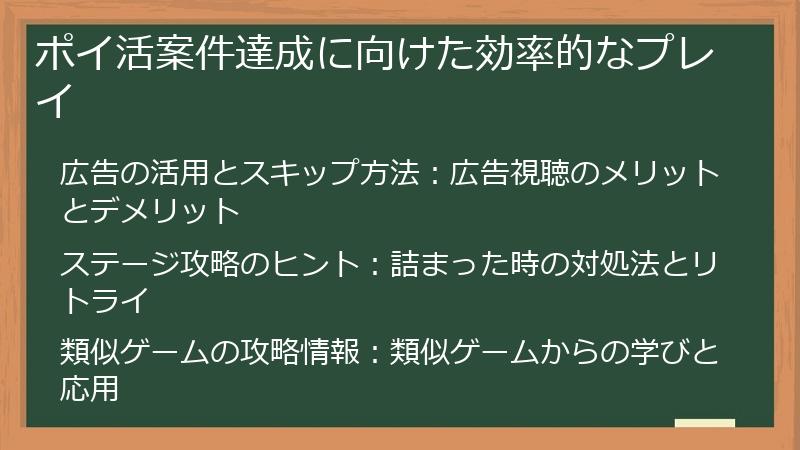 ポイ活案件達成に向けた効率的なプレイ

広告の活用とスキップ方法：広告視聴のメリットとデメリット

ステージ攻略のヒント：詰まった時の対処法とリトライ

類似ゲームの攻略情報：類似ゲームからの学びと応用